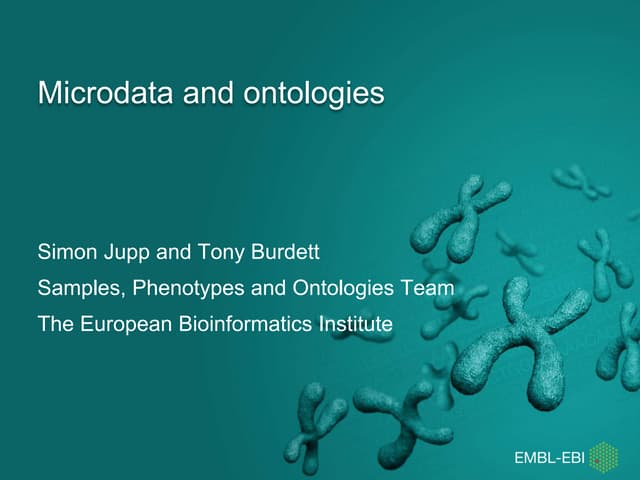 Microdata and ontologies

Simon Jupp and Tony Burdett
Samples, Phenotypes and Ontologies Team
The European Bioinformatics Institute

EMBL-EBI